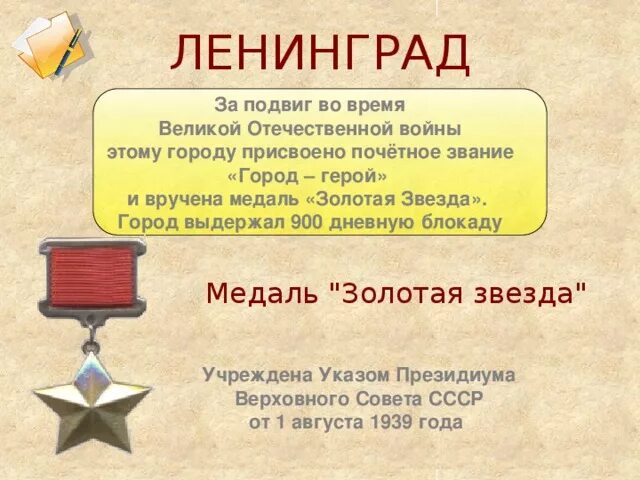 ЛЕНИНГРАД

За подвиг во время Великой Отечественной войны этому городу присвоено почётное звание «Город – герой» и вручена медаль «Золотая Звезда». Город выдержал 900 дневную блокаду

Медаль "Золотая звезда"

Учреждена Указом Президиума Верховного Совета СССР от 1 августа 1939 года